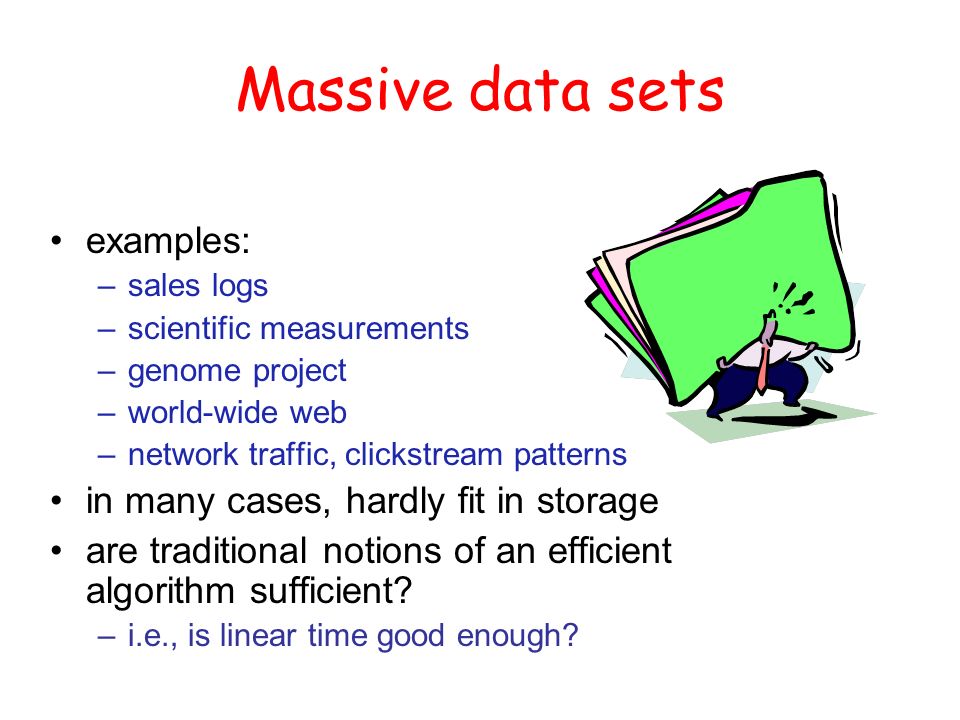 Massive data sets

• examples:
– sales logs
– scientific measurements
– genome project
– world-wide web
– network traffic, clickstream patterns
• in many cases, hardly fit in storage
• are traditional notions of an efficient algorithm sufficient?
– i.e., is linear time good enough?